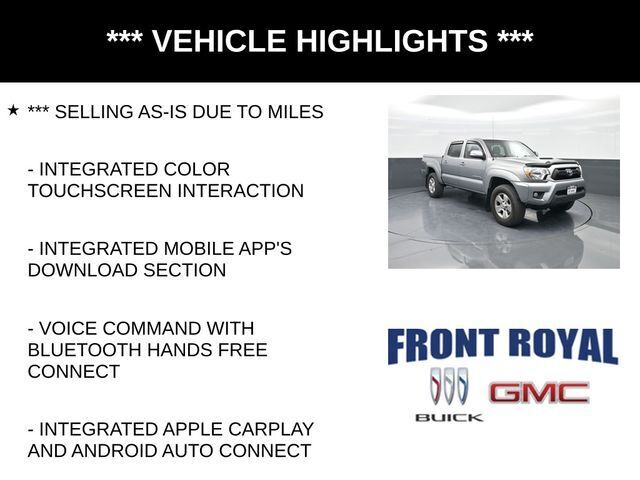 *** VEHICLE HIGHLIGHTS ***

★ *** SELLING AS-IS DUE TO MILES

- INTEGRATED COLOR TOUCHSCREEN INTERACTION

- INTEGRATED MOBILE APP'S DOWNLOAD SECTION

- VOICE COMMAND WITH BLUETOOTH HANDS FREE CONNECT

- INTEGRATED APPLE CARPLAY AND ANDROID AUTO CONNECT

FRONT ROYAL

BUICK

GMC